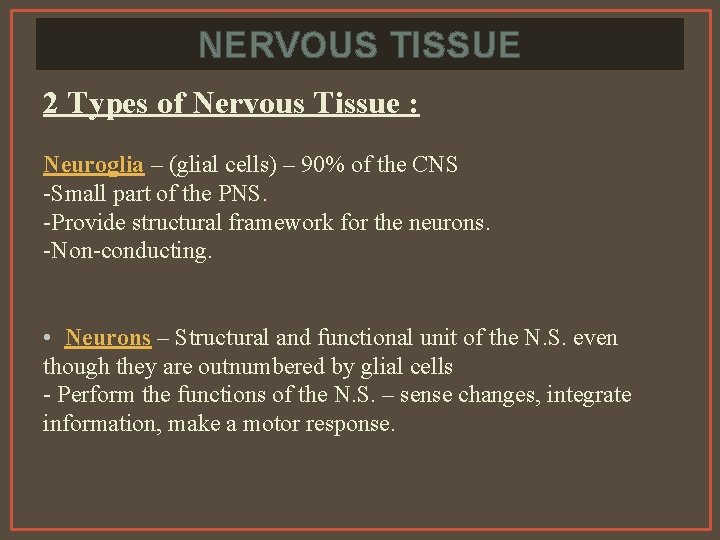 NERVOUS TISSUE

2 Types of Nervous Tissue :

Neuroglia – (glial cells) – 90% of the CNS
-Small part of the PNS.
-Provide structural framework for the neurons.
-Non-conducting.

• Neurons – Structural and functional unit of the N.S. even though they are outnumbered by glial cells
- Perform the functions of the N.S. – sense changes, integrate information, make a motor response.